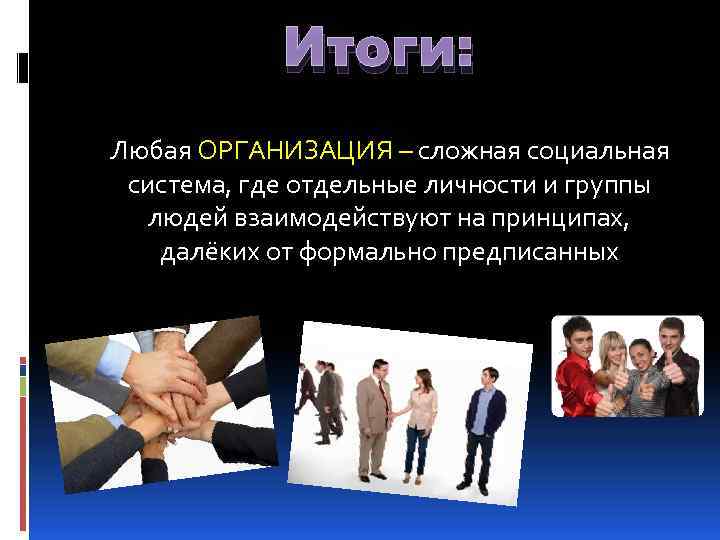 Итоги:

Любая ОРГАНИЗАЦИЯ – сложная социальная система, где отдельные личности и группы людей взаимодействуют на принципах, далёких от формально предписанных